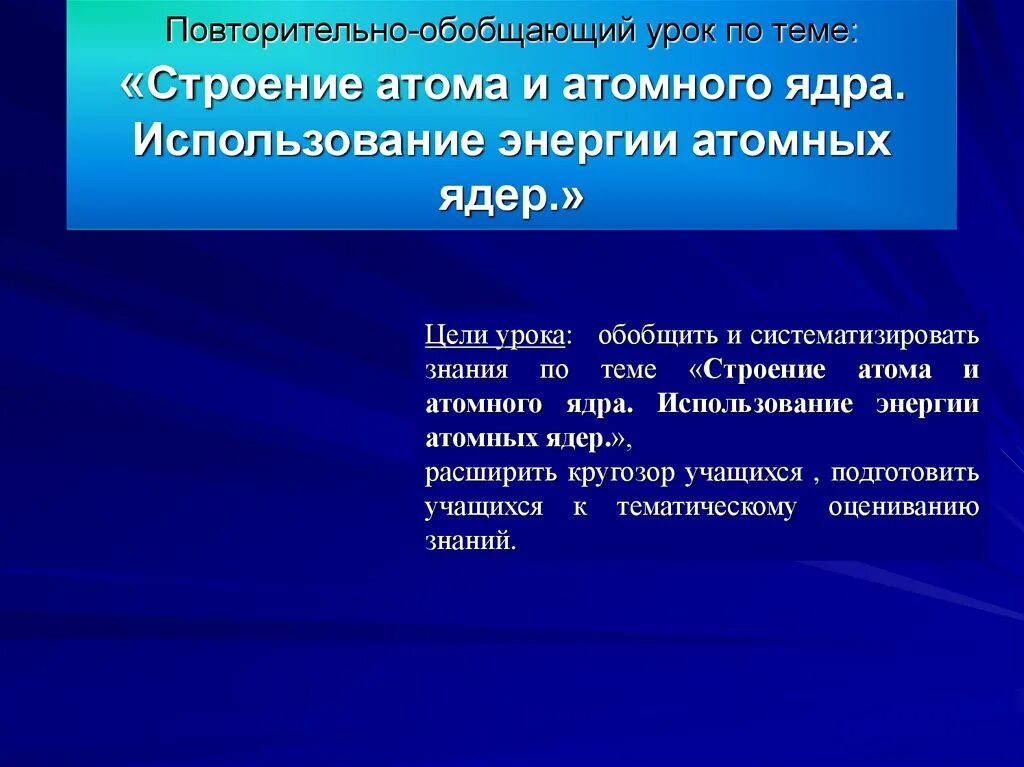 Повторительно-обобщающий урок по теме:
«Строение атома и атомного ядра. Использование энергии атомных ядер.»

Цели урока: обобщить и систематизировать знания по теме «Строение атома и атомного ядра. Использование энергии атомных ядер.»,
расширить кругозор учащихся , подготовить учащихся к тематическому оцениванию знаний.